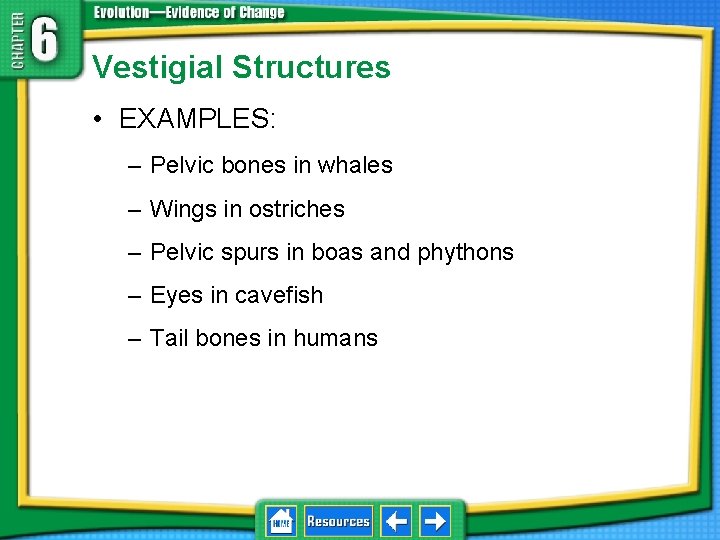 CHAPTER 6

Evolution—Evidence of Change

Vestigial Structures

• EXAMPLES:

– Pelvic bones in whales

– Wings in ostriches

– Pelvic spurs in boas and phythons

– Eyes in cavefish

– Tail bones in humans

HOME

Resources